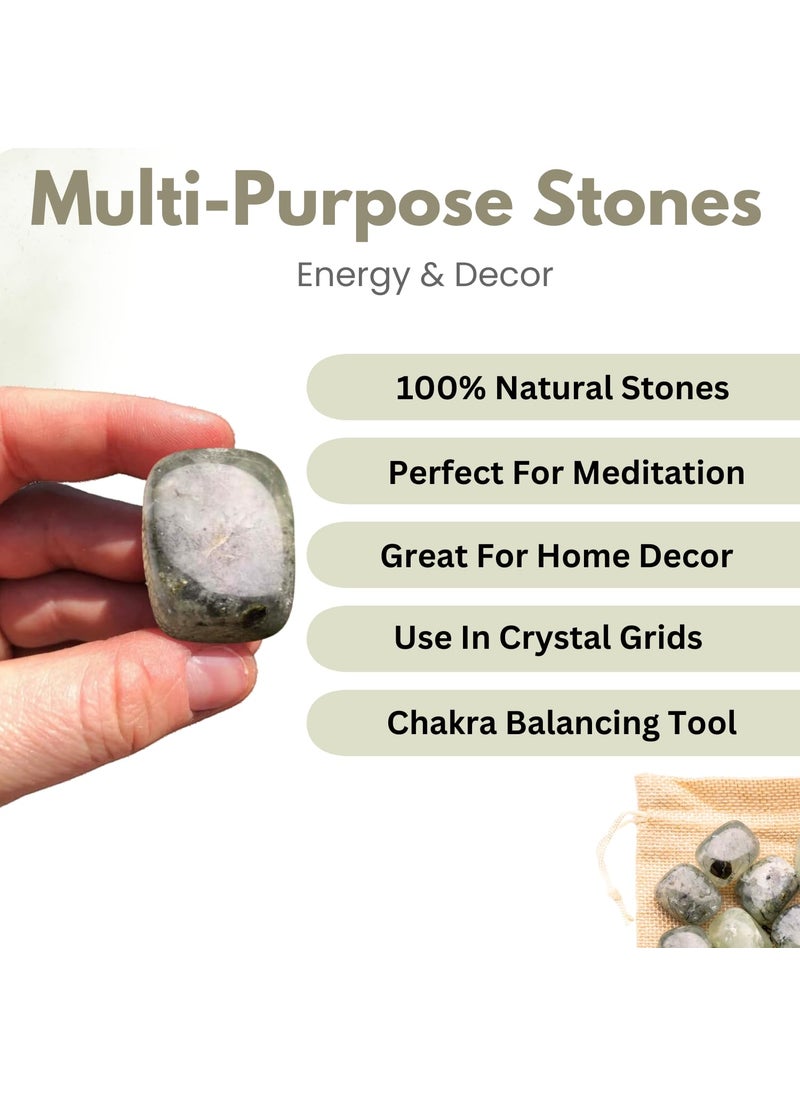 Multi-Purpose Stones

Energy & Decor

100% Natural Stones

Perfect For Meditation

Great For Home Decor

Use In Crystal Grids

Chakra Balancing Tool